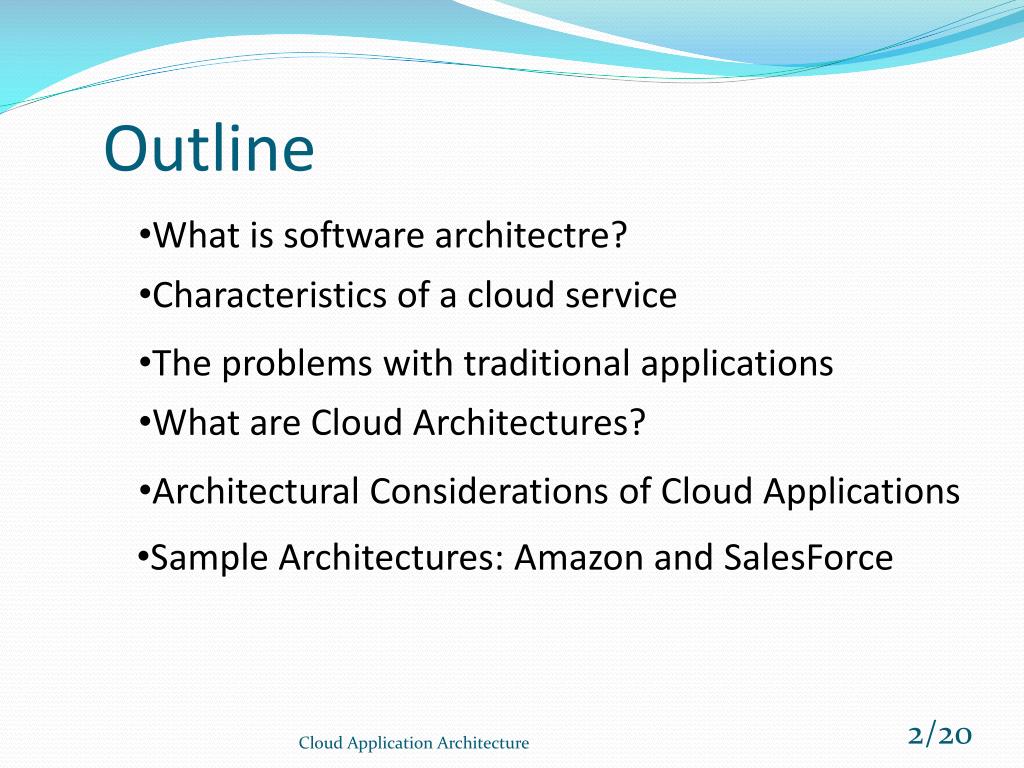 Outline

•What is software architectre?

•Characteristics of a cloud service

•The problems with traditional applications

•What are Cloud Architectures?

•Architectural Considerations of Cloud Applications

•Sample Architectures: Amazon and SalesForce

Cloud Application Architecture

2/20